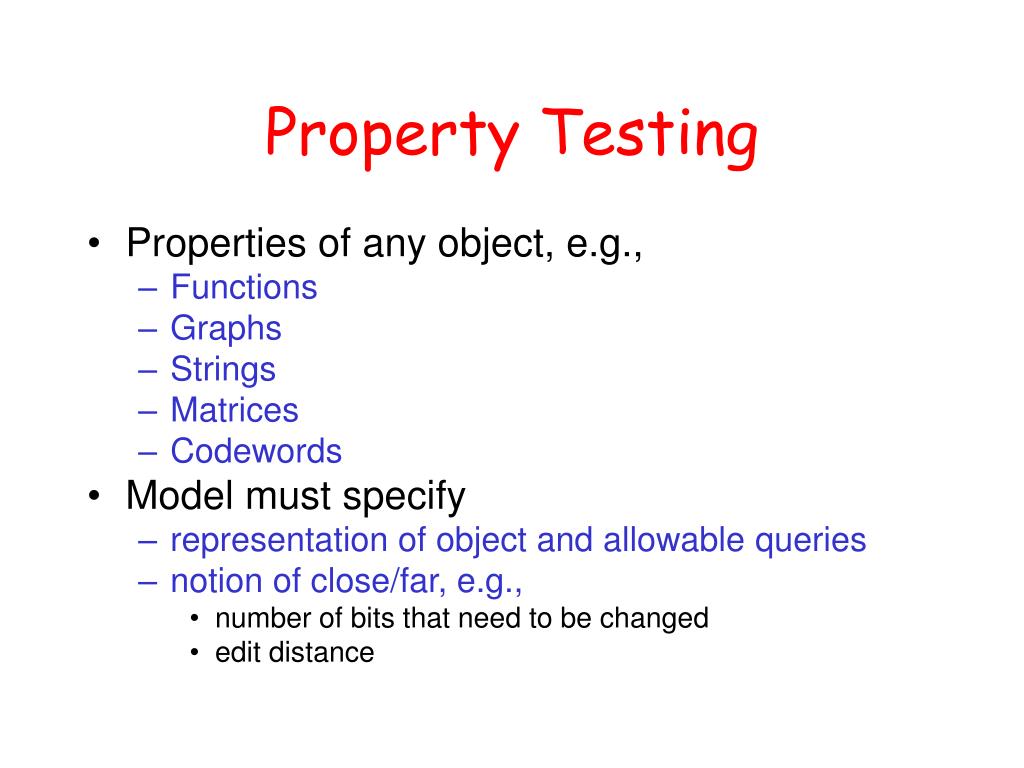 Property Testing

• Properties of any object, e.g.,
– Functions
– Graphs
– Strings
– Matrices
– Codewords
• Model must specify
– representation of object and allowable queries
– notion of close/far, e.g.,
• number of bits that need to be changed
• edit distance